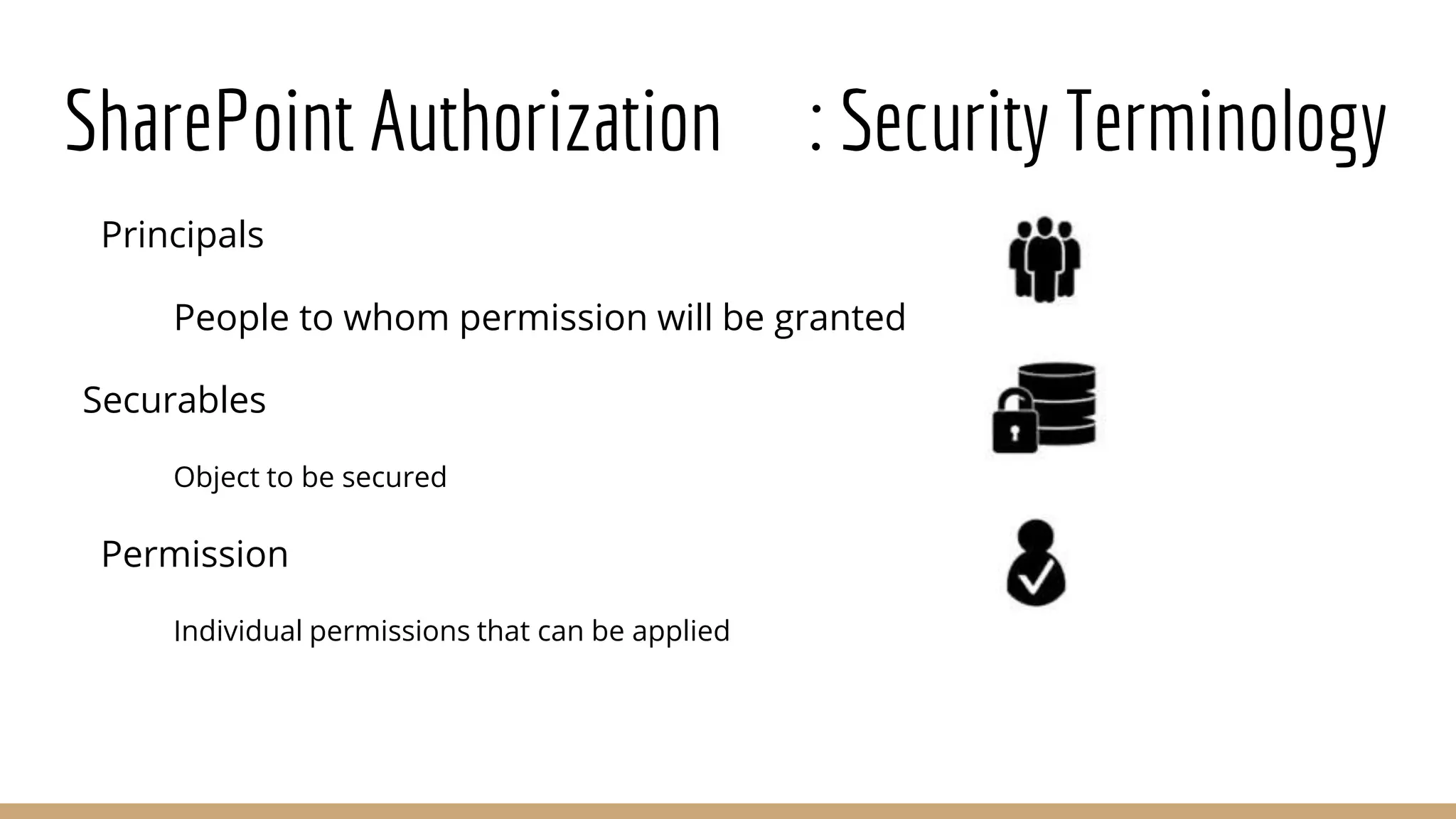 SharePoint Authorization : Security Terminology

Principals

People to whom permission will be granted

Securables

Object to be secured

Permission

Individual permissions that can be applied